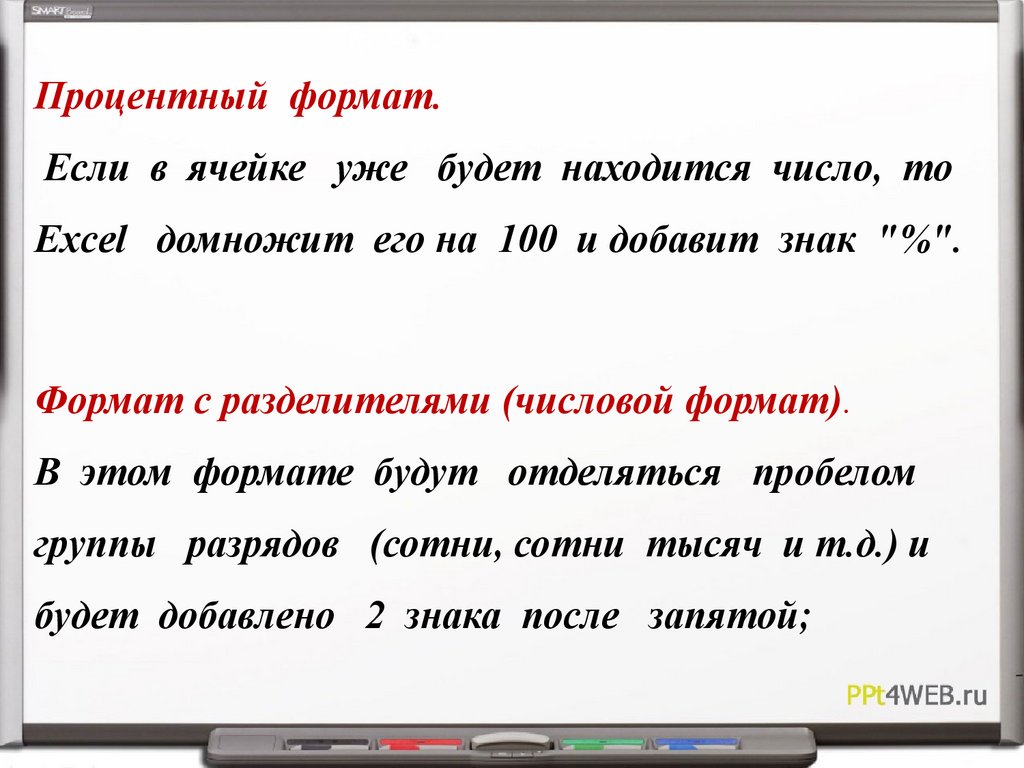 SMART Board

Процентный формат.

Если в ячейке уже будет находится число, то Excel домножит его на 100 и добавит знак "%".

Формат с разделителями (числовой формат).

В этом формате будут отделяться пробелом группы разрядов (сотни, сотни тысяч и т.д.) и будет добавлено 2 знака после запятой;

PPt4WEB.ru